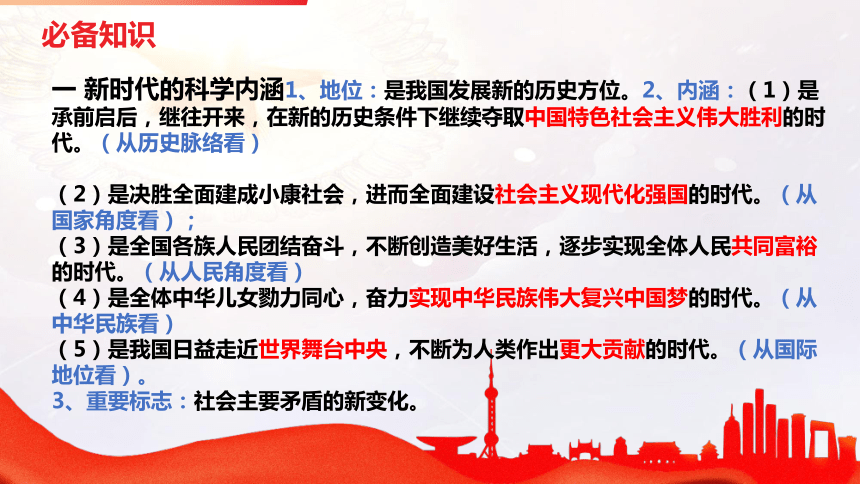 必备知识

一 新时代的科学内涵1、地位：是我国发展新的历史方位。2、内涵：（1）是承前启后，继往开来，在新的历史条件下继续夺取中国特色社会主义伟大胜利的时代。（从历史脉络看）

（2）是决胜全面建成小康社会，进而全面建设社会主义现代化强国的时代。（从国家角度看）；
（3）是全国各族人民团结奋斗，不断创造美好生活，逐步实现全体人民共同富裕的时代。（从人民角度看）
（4）是全体中华儿女勠力同心，奋力实现中华民族伟大复兴中国梦的时代。（从中华民族看）
（5）是我国日益走近世界舞台中央，不断为人类作出更大贡献的时代。（从国际地位看）。
3、重要标志：社会主要矛盾的新变化。